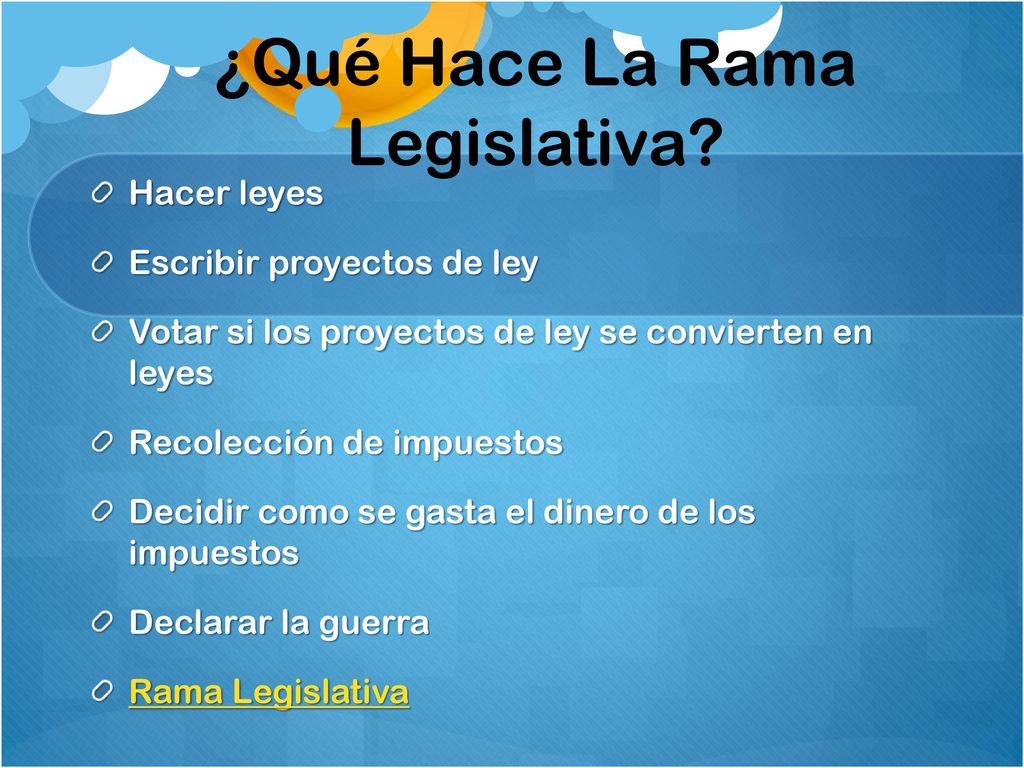 ¿Qué Hace La Rama Legislativa?

Hacer leyes

Escribir proyectos de ley

Votar si los proyectos de ley se convierten en leyes

Recolección de impuestos

Decidir como se gasta el dinero de los impuestos

Declarar la guerra

Rama Legislativa